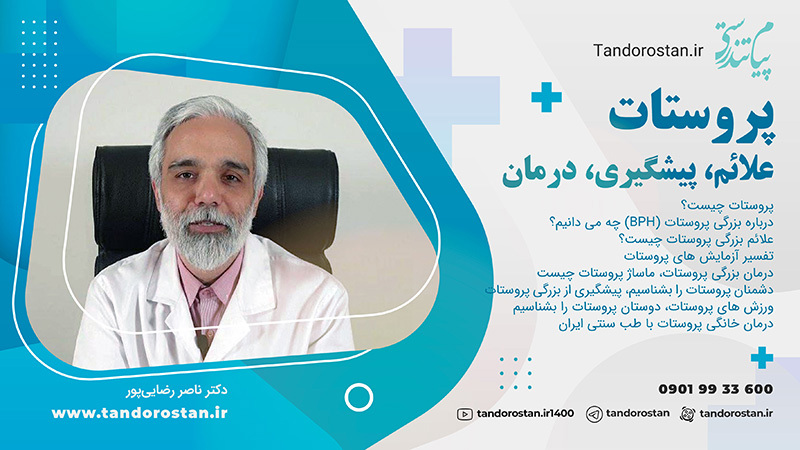 پیام تندرستی
Tandorostan.ir

پروستات
علائم، پیشگیری، درمان

پروستات چیست؟
درباره بزرگی پروستات (BPH) چه می دانیم؟
علائم بزرگی پروستات چیست؟
تفسیر آزمایش های پروستات
درمان بزرگی پروستات، ماساژ پروستات چیست
دشمنان پروستات را بشناسیم، پیشگیری از بزرگی پروستات
ورزش های پروستات، دوستان پروستات را بشناسیم
درمان خانگی پروستات با طب سنتی ایران

0901 99 33 600

tandorostan.ir1400 tandorostan tandorostan.ir

دکتر ناصر رضایی‌پور
www.tandorostan.ir